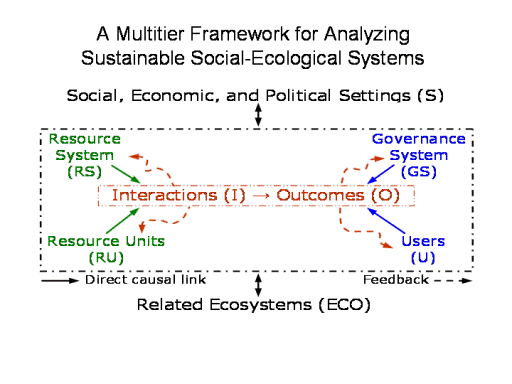 A Multitier Framework for Analyzing Sustainable Social-Ecological Systems

Social, Economic, and Political Settings (S)

Resource System (RS)

Governance System (GS)

Interactions (I) → Outcomes (O)

Resource Units (RU)

Users (U)

Direct causal link

Feedback

Related Ecosystems (ECO)